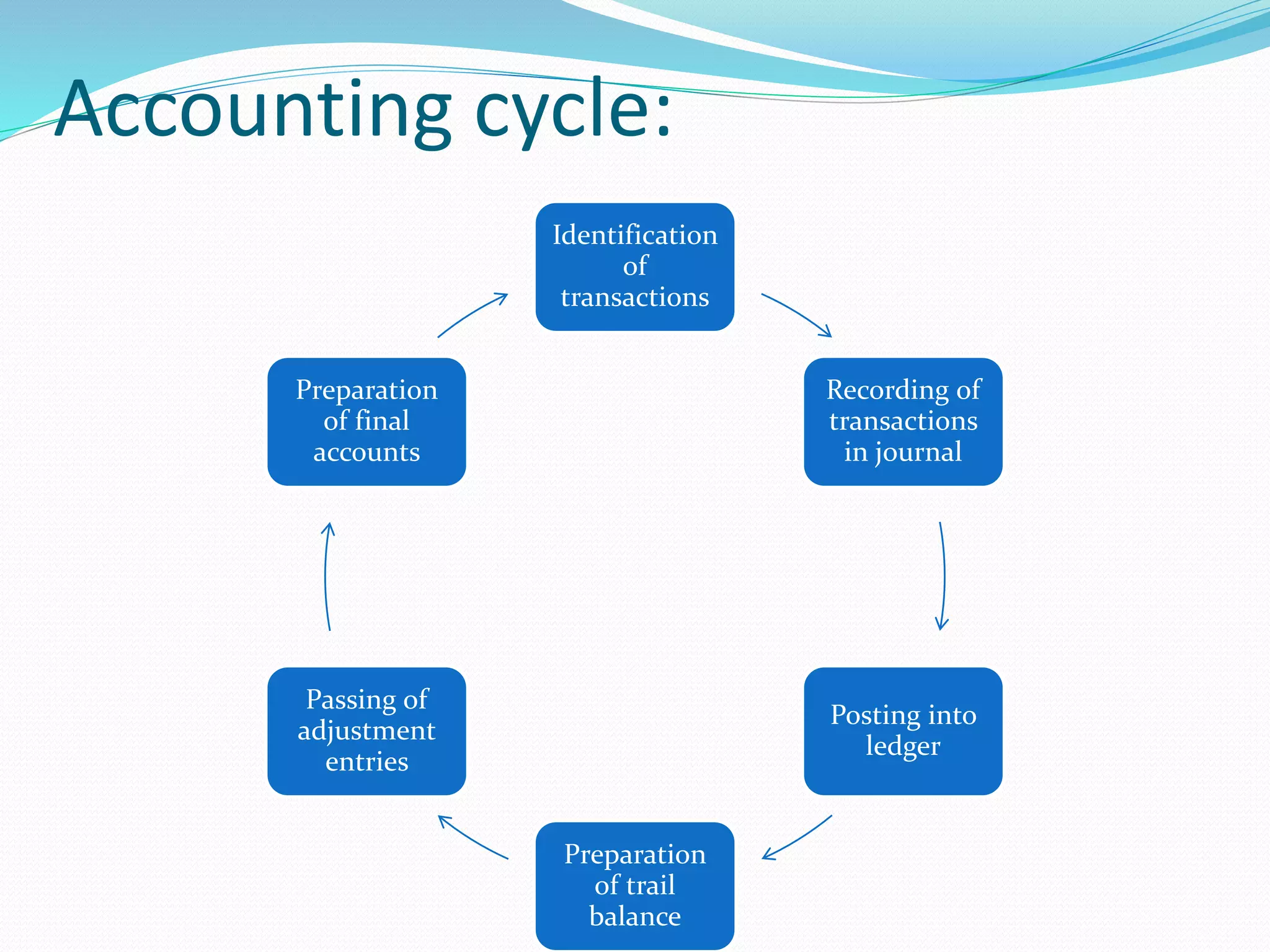 Accounting cycle:

Identification of transactions

Recording of transactions in journal

Posting into ledger

Preparation of trail balance

Passing of adjustment entries

Preparation of final accounts